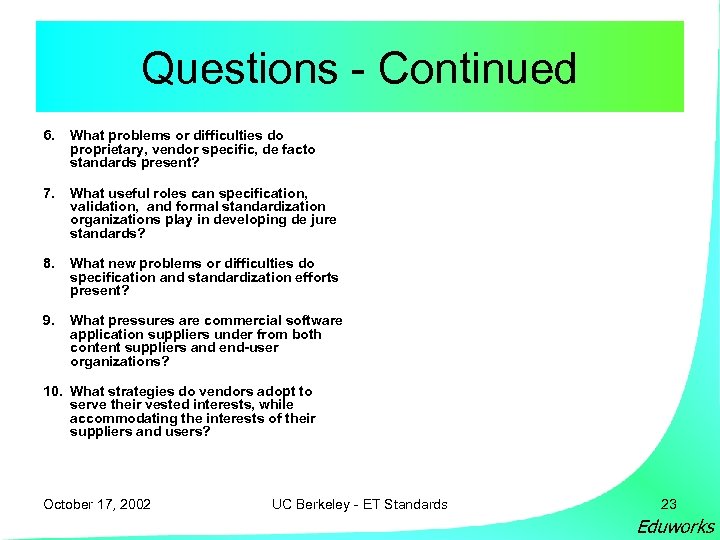 Questions - Continued

6. What problems or difficulties do proprietary, vendor specific, de facto standards present?

7. What useful roles can specification, validation, and formal standardization organizations play in developing de jure standards?

8. What new problems or difficulties do specification and standardization efforts present?

9. What pressures are commercial software application suppliers under from both content suppliers and end-user organizations?

10. What strategies do vendors adopt to serve their vested interests, while accommodating the interests of their suppliers and users?

October 17, 2002 UC Berkeley - ET Standards 23

Eduworks